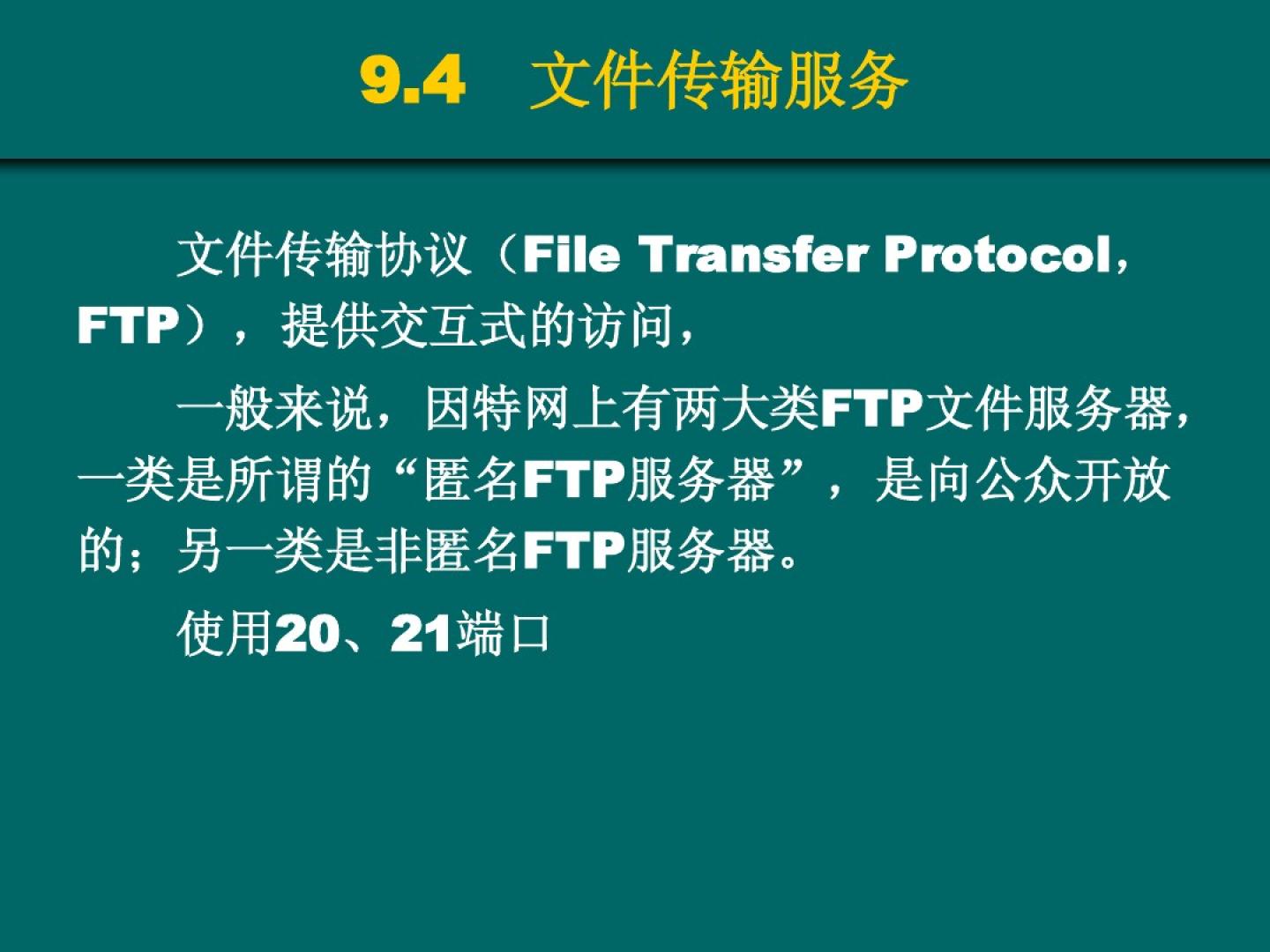 9.4 文件传输服务

文件传输协议（File Transfer Protocol，FTP），提供交互式的访问，

一般来说，因特网上有两大类FTP文件服务器，一类是所谓的“匿名FTP服务器”，是向公众开放的；另一类是非匿名FTP服务器。

使用20、21端口